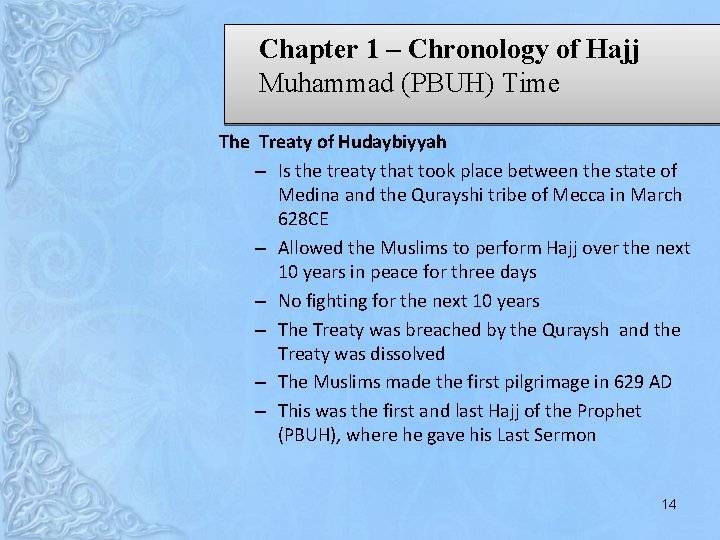 Chapter 1 – Chronology of Hajj
Muhammad (PBUH) Time

The Treaty of Hudaybiyyah

– Is the treaty that took place between the state of Medina and the Qurayshi tribe of Mecca in March 628CE
– Allowed the Muslims to perform Hajj over the next 10 years in peace for three days
– No fighting for the next 10 years
– The Treaty was breached by the Quraysh and the Treaty was dissolved
– The Muslims made the first pilgrimage in 629 AD
– This was the first and last Hajj of the Prophet (PBUH), where he gave his Last Sermon

14